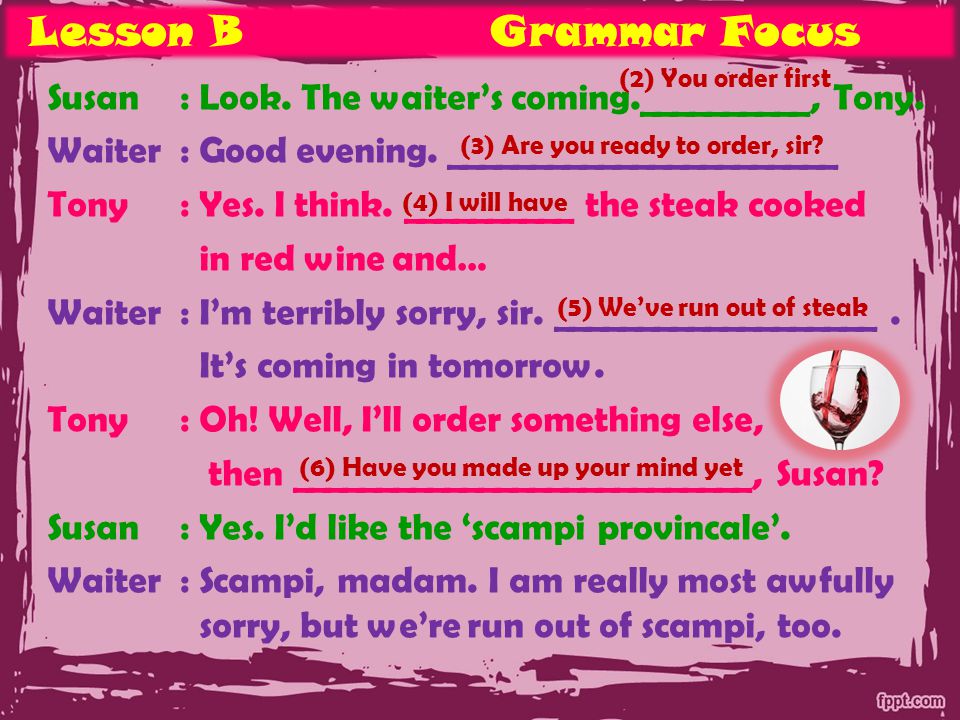 Lesson B Grammar Focus

Susan : Look. The waiter's coming. (2) You order first, Tony.

Waiter : Good evening. (3) Are you ready to order, sir?

Tony : Yes. I think. (4) I will have the steak cooked in red wine and...

Waiter : I'm terribly sorry, sir. (5) We've run out of steak . It's coming in tomorrow.

Tony : Oh! Well, I'll order something else, then (6) Have you made up your mind yet, Susan?

Susan : Yes. I'd like the 'scampi provincale'.

Waiter : Scampi, madam. I am really most awfully sorry, but we're run out of scampi, too.

fppt.com